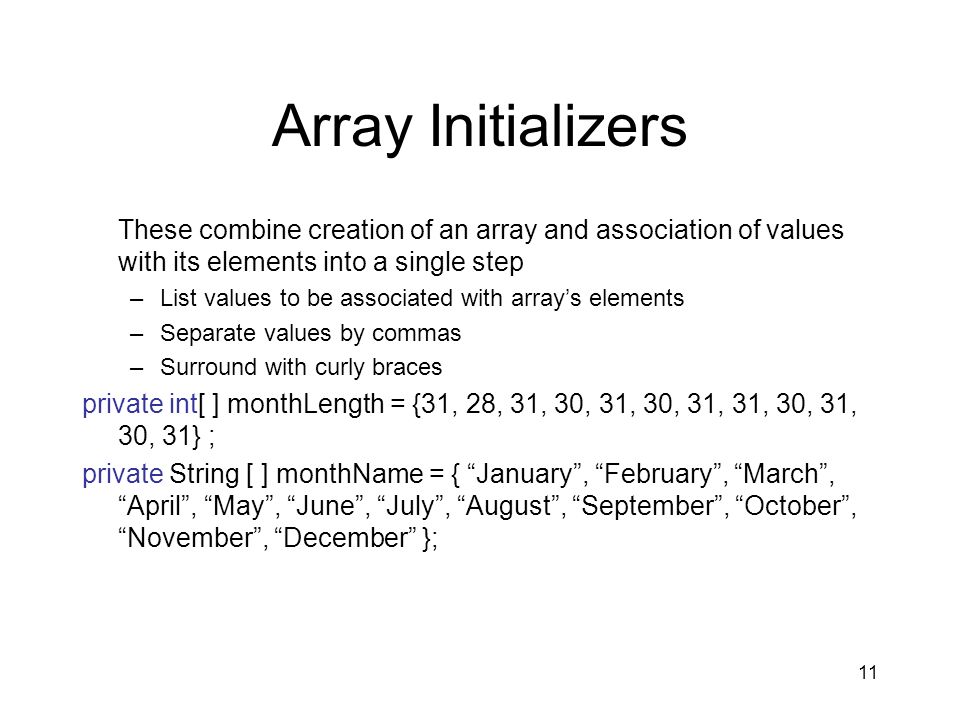 Array Initializers

These combine creation of an array and association of values with its elements into a single step

– List values to be associated with array’s elements

– Separate values by commas

– Surround with curly braces

private int[ ] monthLength = {31, 28, 31, 30, 31, 30, 31, 31, 30, 31, 30, 31} ;

private String [ ] monthName = { “January”, “February”, “March”, “April”, “May”, “June”, “July”, “August”, “September”, “October”, “November”, “December” };

11